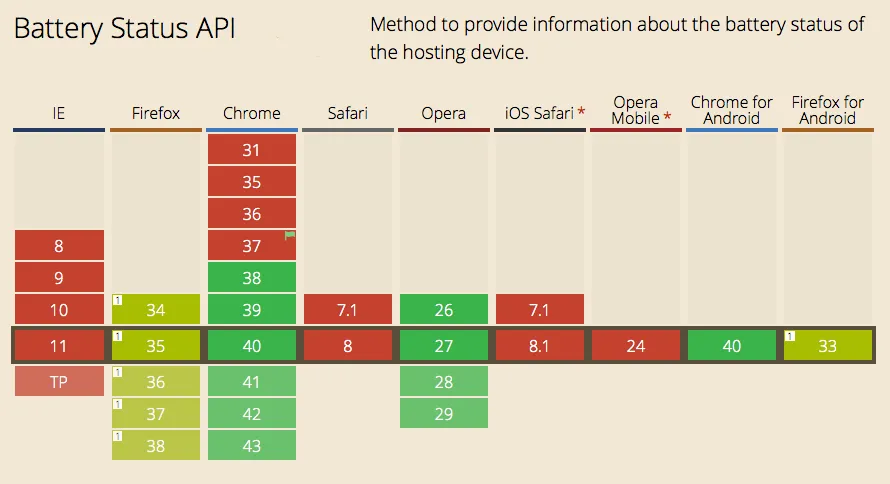 Battery Status API

Method to provide information about the battery status of the hosting device.

| IE | Firefox | Chrome | Safari | Opera | iOS Safari * | Opera Mobile * | Chrome for Android | Firefox for Android |
|---|---|---|---|---|---|---|---|---|
| | | 31 | | | | | | |
| | | 35 | | | | | | |
| | | 36 | | | | | | |
| 8 | | 37 | | | | | | |
| 9 | | 38 | | | | | | |
| 10 | 1 34 | 39 | 7.1 | 26 | 7.1 | | | |
| 11 | 1 35 | 40 | 8 | 27 | 8.1 | 24 | 40 | 1 33 |
| TP | 1 36 | 41 | | 28 | | | | |
| | 1 37 | 42 | | 29 | | | | |
| | 1 38 | 43 | | | | | | |